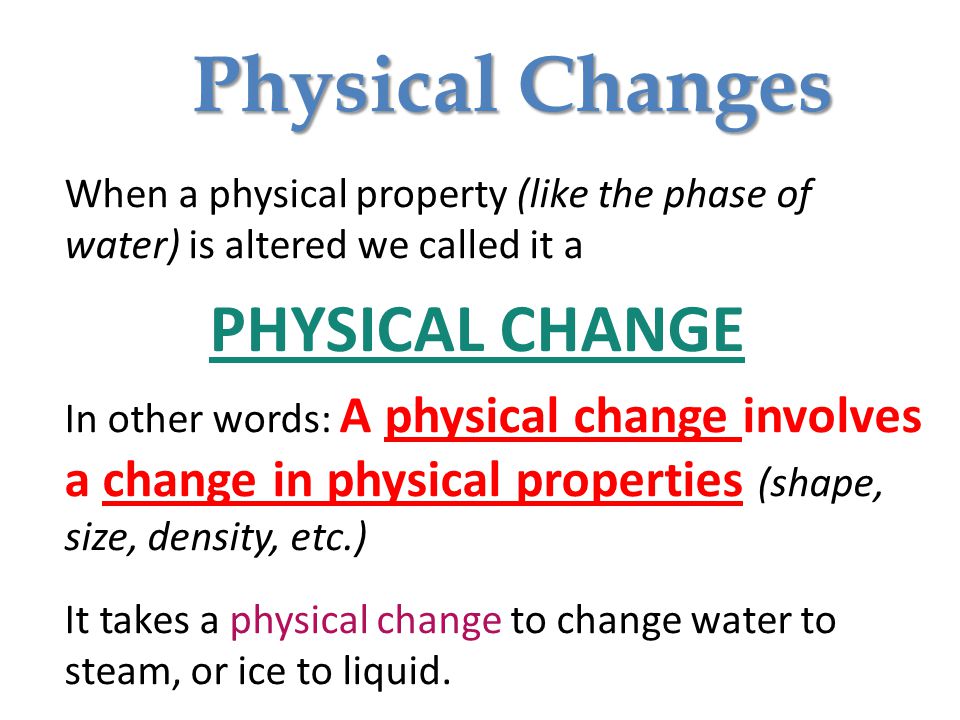 Physical Changes

When a physical property (like the phase of water) is altered we called it a

PHYSICAL CHANGE

In other words: A physical change involves a change in physical properties (shape, size, density, etc.)

It takes a physical change to change water to steam, or ice to liquid.